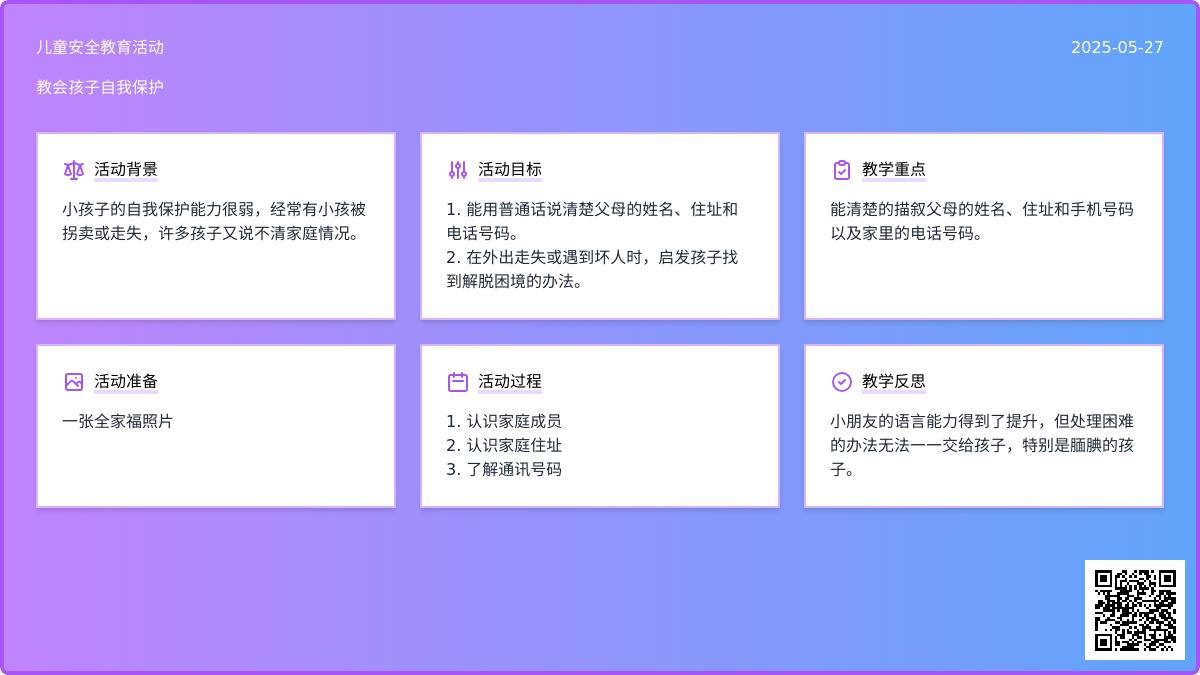 儿童安全教育活动

2025-05-27

教会孩子自我保护

活动背景

小孩子的自我保护能力很弱，经常有小孩被拐卖或走失，许多孩子又说不清家庭情况。

活动目标

1. 能用普通话说清楚父母的姓名、住址和电话号码。
2. 在外出走失或遇到坏人时，启发孩子找到解脱困境的办法。

教学重点

能清楚的描叙父母的姓名、住址和手机号码以及家里的电话号码。

活动准备

一张全家福照片

活动过程

1. 认识家庭成员
2. 认识家庭住址
3. 了解通讯号码

教学反思

小朋友的语言能力得到了提升，但处理困难的办法无法一一交给孩子，特别是腼腆的孩子。